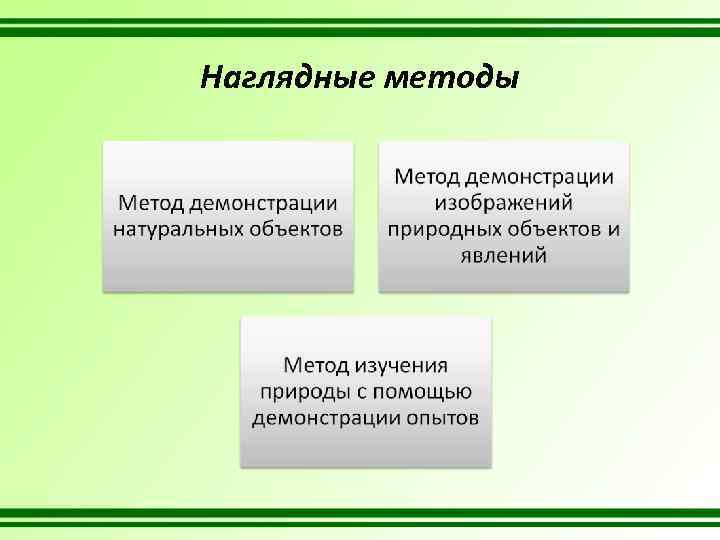 Наглядные методы

Метод демонстрации натуральных объектов

Метод демонстрации изображений природных объектов и явлений

Метод изучения природы с помощью демонстрации опытов